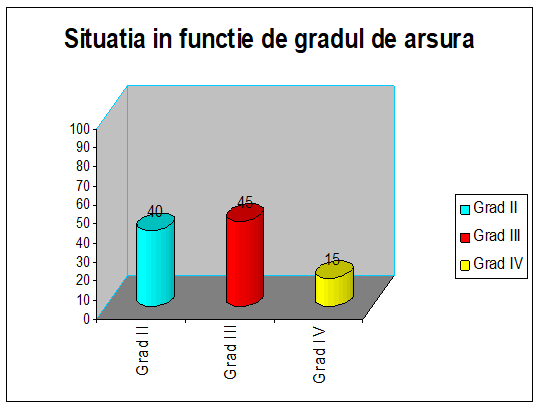 Situatia in functie de gradul de arsura

100
90
80
70
60
50
40
30
20
10
0

40
45
15

Grad II
Grad III
Grad IV

Grad II
Grad III
Grad IV